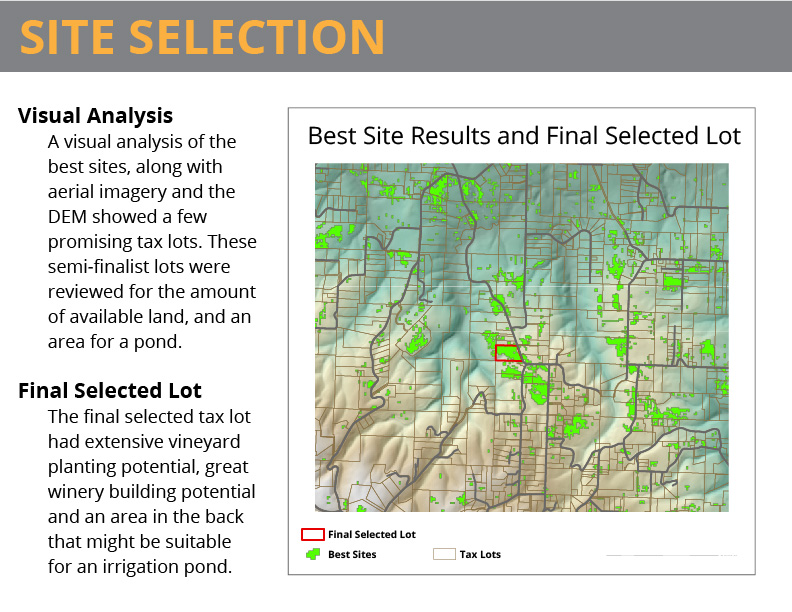 SITE SELECTION

Visual Analysis

A visual analysis of the best sites, along with aerial imagery and the DEM showed a few promising tax lots. These semi-finalist lots were reviewed for the amount of available land, and an area for a pond.

Final Selected Lot

The final selected tax lot had extensive vineyard planting potential, great winery building potential and an area in the back that might be suitable for an irrigation pond.

Best Site Results and Final Selected Lot

Final Selected Lot

Best Sites

Tax Lots